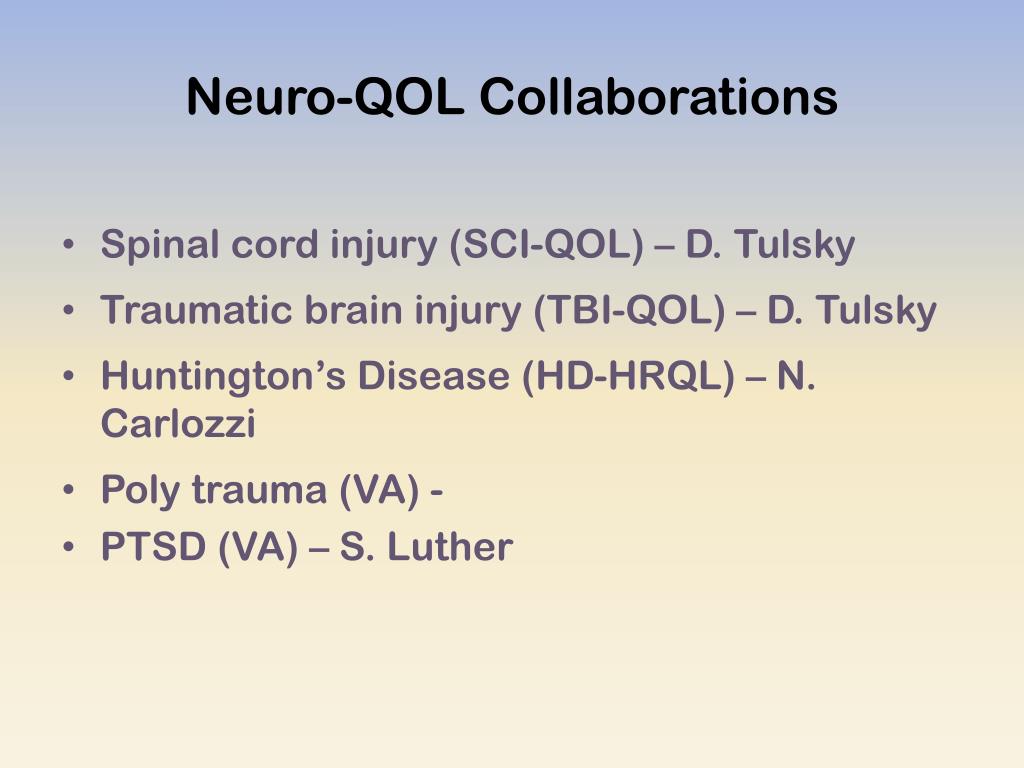 Neuro-QOL Collaborations

• Spinal cord injury (SCI-QOL) – D. Tulsky
• Traumatic brain injury (TBI-QOL) – D. Tulsky
• Huntington’s Disease (HD-HRQL) – N. Carlozzi
• Poly trauma (VA) -
• PTSD (VA) – S. Luther